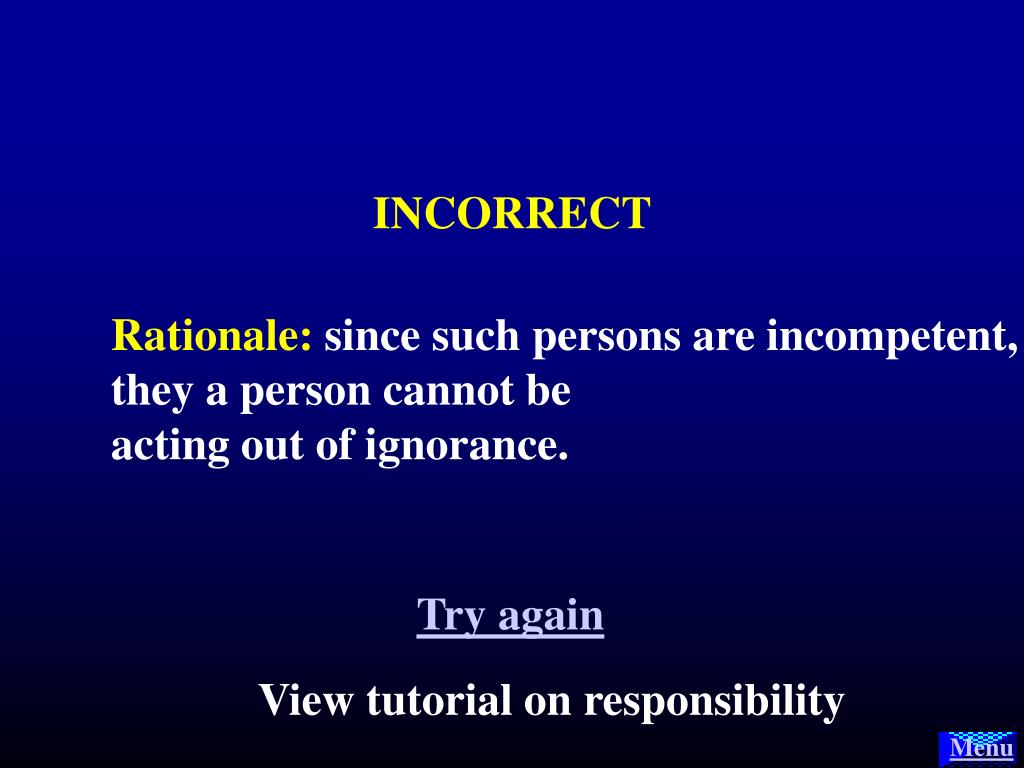 INCORRECT

Rationale: since such persons are incompetent, they a person cannot be acting out of ignorance.

Try again

View tutorial on responsibility

Menu